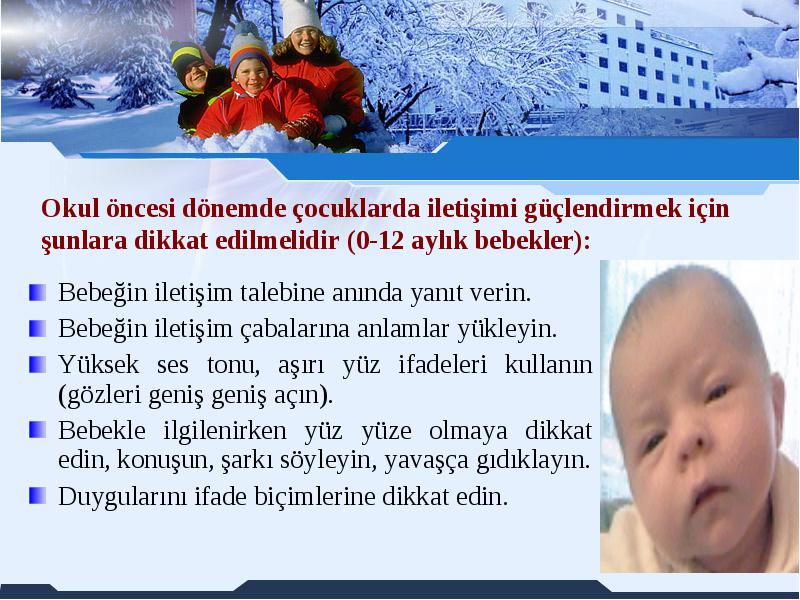 Okul öncesi dönemde çocuklarda iletişimi güçlendirmek için şunlara dikkat edilmelidir (0-12 aylık bebekler):

Bebeğin iletişim talebine anında yanıt verin.

Bebeğin iletişim çabalarına anlamlar yükleyin.

Yüksek ses tonu, aşırı yüz ifadeleri kullanın (gözleri geniş geniş açın).

Bebekle ilgilenirken yüz yüze olmaya dikkat edin, konuşun, şarkı söyleyin, yavaşça gıdıklayın.

Duygularını ifade biçimlerine dikkat edin.